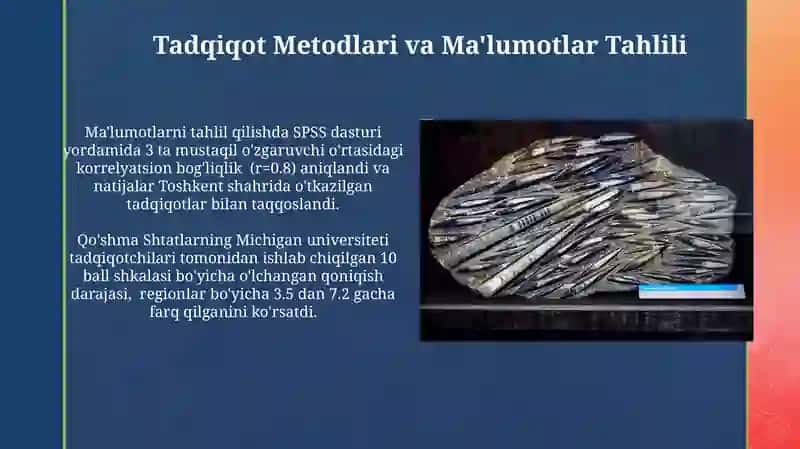 Tadqiqot Metodlari va Ma'lumotlar Tahlili

Ma'lumotlarni tahlil qilishda SPSS dasturi yordamida 3 ta mustaqil o'zgaruvchi o'rtasidagi korrelyatsion bog'liqlik (r=0.8) aniqlandi va natijalar Toshkent shahrida o'tkazilgan tadqiqotlar bilan taqqoslandi.

Qo'shma Shtatlarning Michigan universiteti tadqiqotchilari tomonidan ishlab chiqilgan 10 ball shkalasi bo'yicha o'lchangan qoniqish darajasi, regionlar bo'yicha 3.5 dan 7.2 gacha farq qilganini ko'rsatdi.